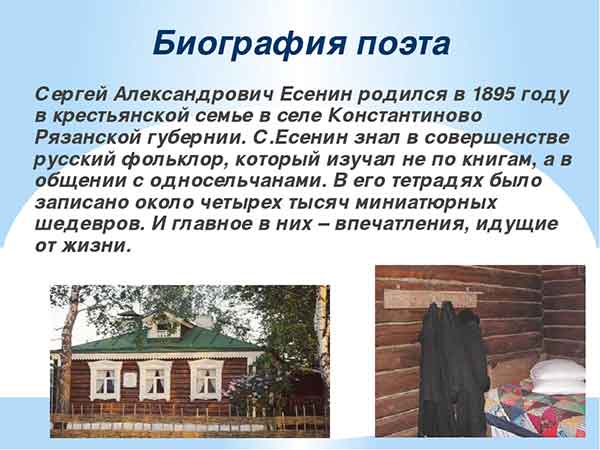 Биография поэта

Сергей Александрович Есенин родился в 1895 году в крестьянской семье в селе Константиново Рязанской губернии. С.Есенин знал в совершенстве русский фольклор, который изучал не по книгам, а в общении с односельчанами. В его тетрадях было записано около четырех тысяч миниатюрных шедевров. И главное в них – впечатления, идущие от жизни.